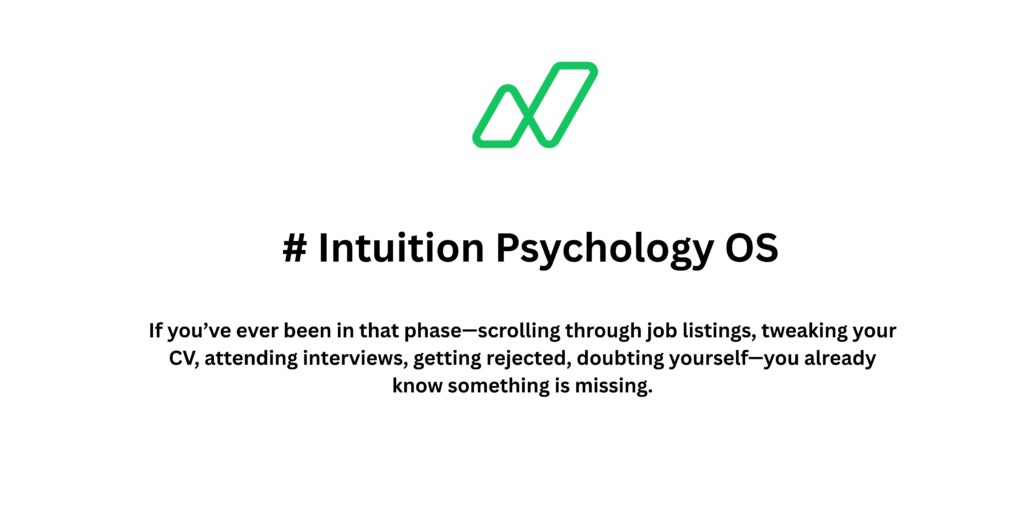 # Intuition Psychology OS

If you’ve ever been in that phase—scrolling through job listings, tweaking your CV, attending interviews, getting rejected, doubting yourself—you already know something is missing.